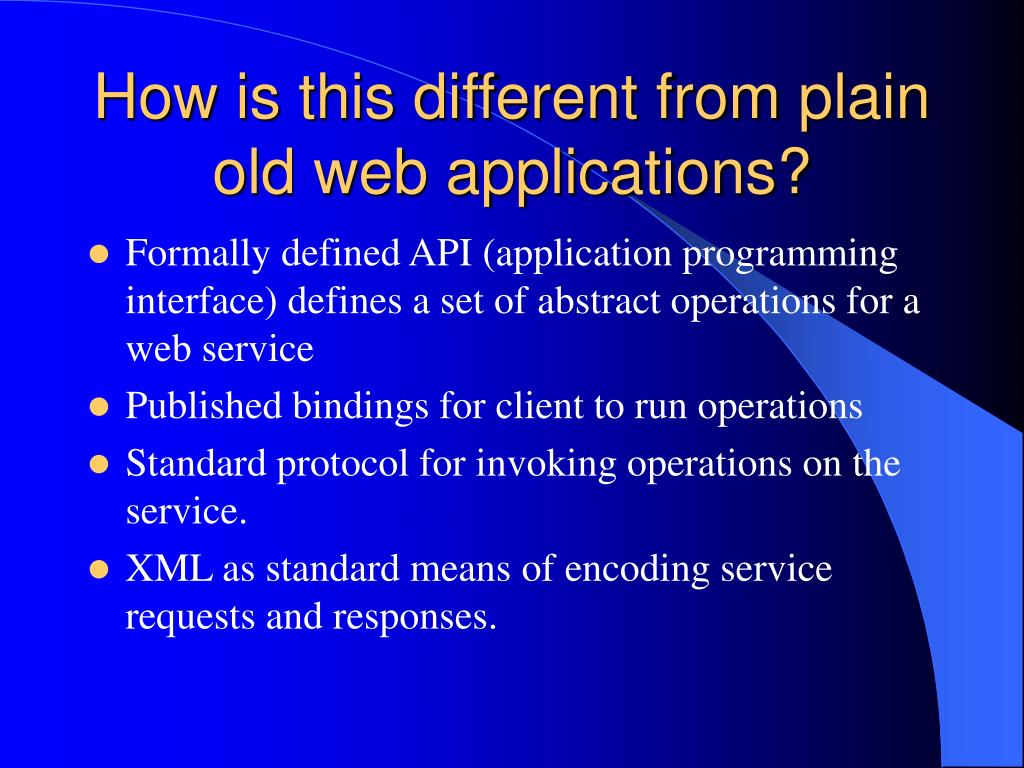 How is this different from plain old web applications?

- Formally defined API (application programming interface) defines a set of abstract operations for a web service
- Published bindings for client to run operations
- Standard protocol for invoking operations on the service.
- XML as standard means of encoding service requests and responses.